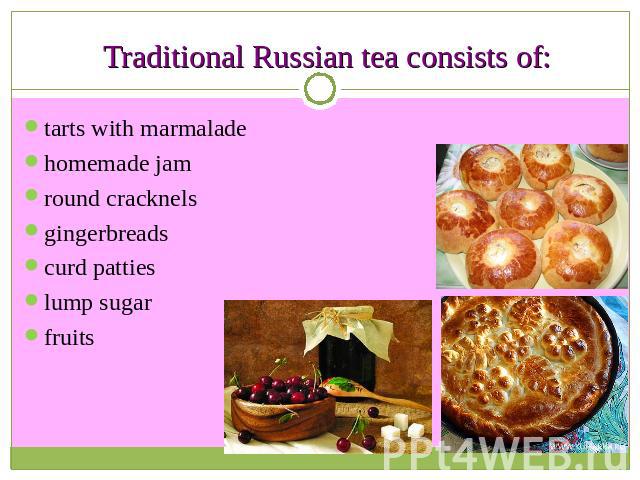 Traditional Russian tea consists of:

tarts with marmalade
homemade jam
round cracknels
gingerbreads
curd patties
lump sugar
fruits

PPt4WEB.ru